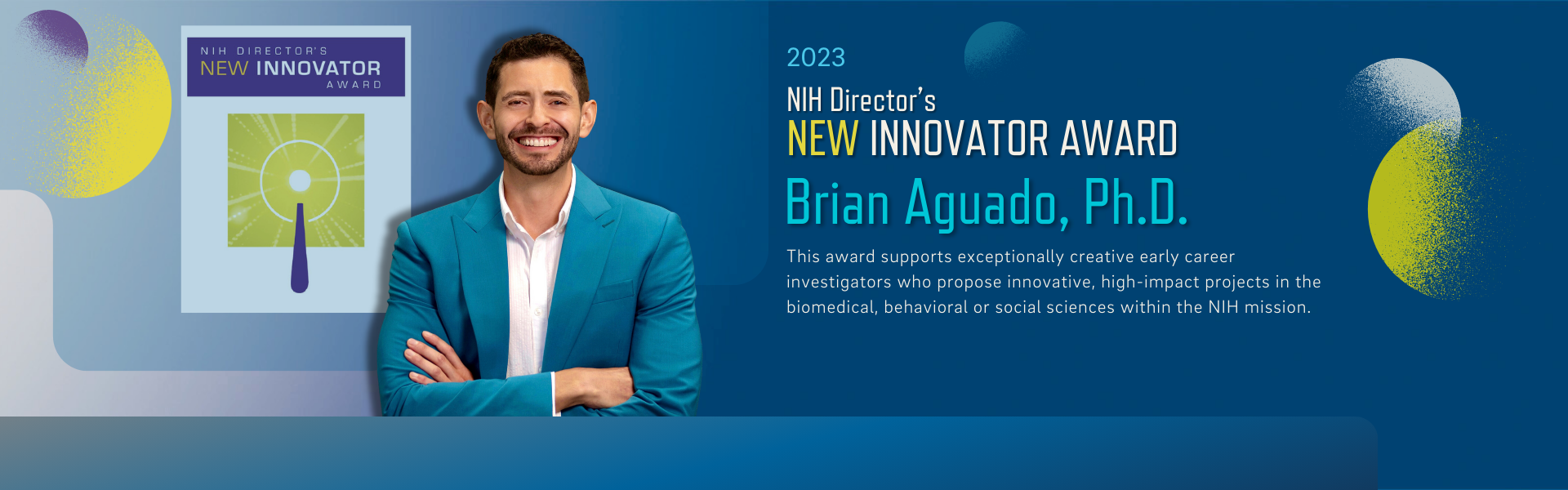 NIH DIRECTOR'S
NEW INNOVATOR
AWARD

2023

NIH Director's
NEW INNOVATOR AWARD

Brian Aguado, Ph.D.

This award supports exceptionally creative early career investigators who propose innovative, high-impact projects in the biomedical, behavioral or social sciences within the NIH mission.